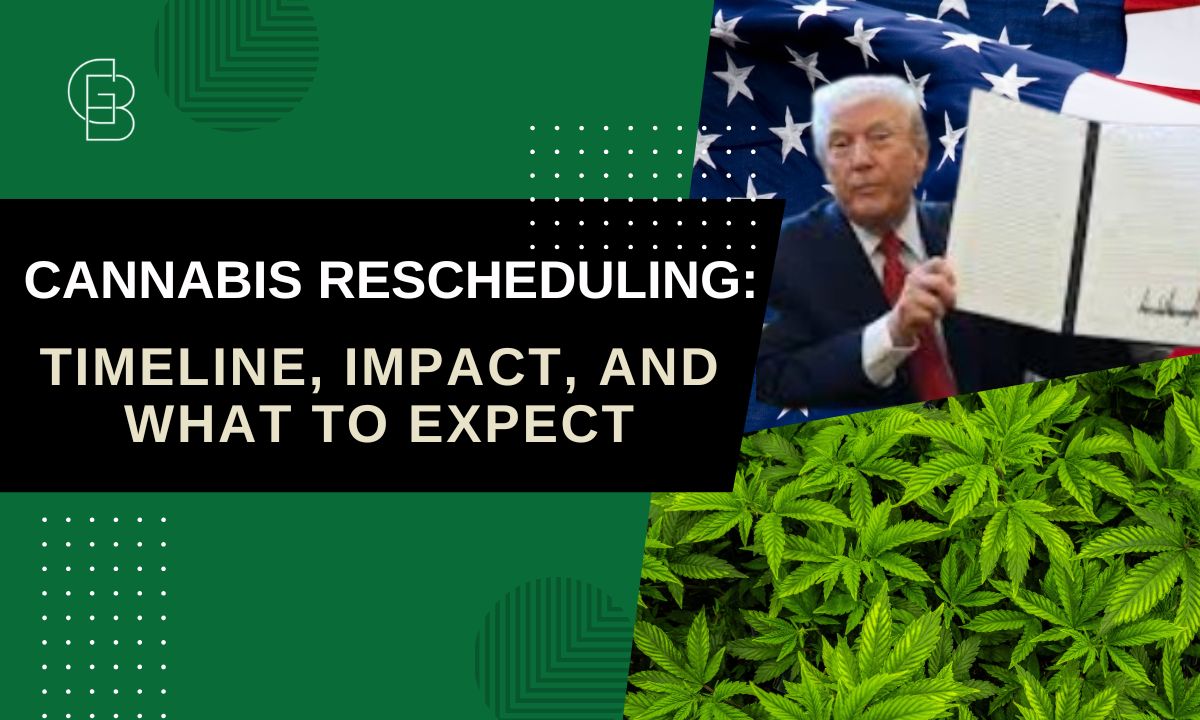 CANNABIS RESCHEDULING:

TIMELINE, IMPACT, AND WHAT TO EXPECT